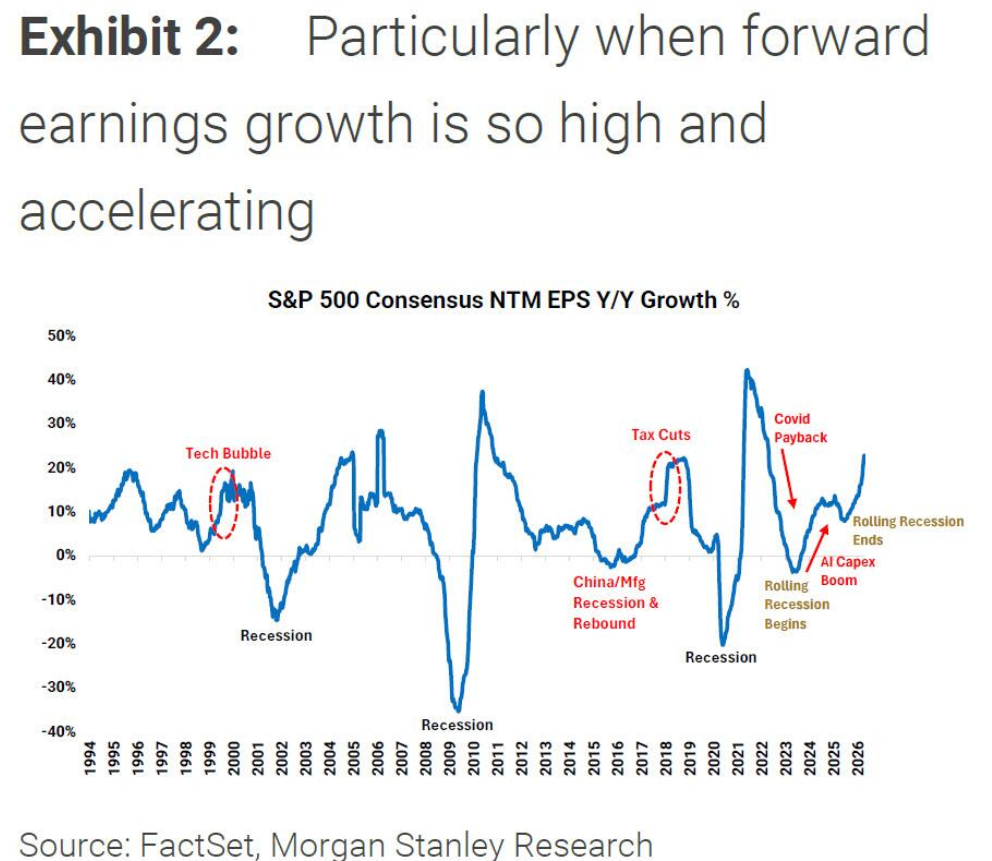 **Exhibit 2:** Particularly when forward earnings growth is so high and accelerating

S&P 500 Consensus NTM EPS Y/Y Growth %

50%
40%
30%
20%
10%
0%
-10%
-20%
-30%
-40%

Tech Bubble
Recession
Recession
China/Mfg Recession & Rebound
Tax Cuts
Recession
Covid Payback
Rolling Recession Begins
AI Capex Boom
Rolling Recession Ends

1994 1995 1996 1997 1998 1999 2000 2001 2002 2003 2004 2005 2006 2007 2008 2009 2010 2011 2012 2013 2014 2015 2016 2017 2018 2019 2020 2021 2022 2023 2024 2025 2026

Source: FactSet, Morgan Stanley Research